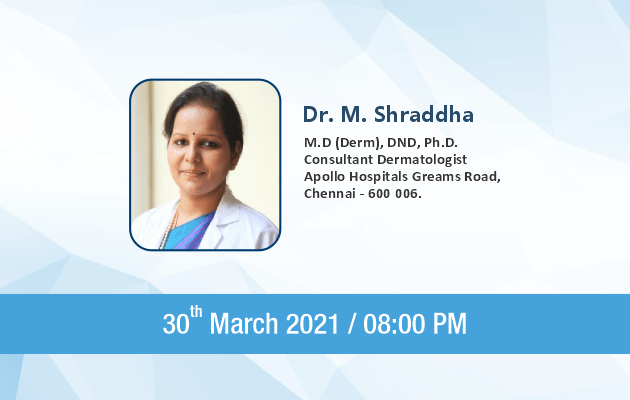 Dr. M. Shraddha

M.D (Derm), DND, Ph.D.
Consultant Dermatologist
Apollo Hospitals Greams Road,
Chennai - 600 006.

30$^{th}$ March 2021 / 08:00 PM